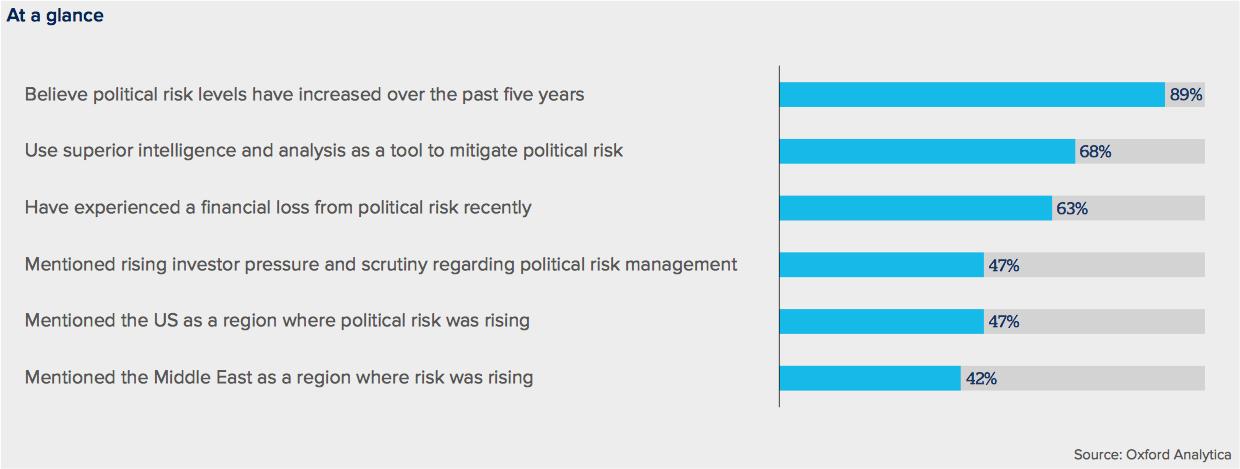 At a glance

Believe political risk levels have increased over the past five years 89%

Use superior intelligence and analysis as a tool to mitigate political risk 68%

Have experienced a financial loss from political risk recently 63%

Mentioned rising investor pressure and scrutiny regarding political risk management 47%

Mentioned the US as a region where political risk was rising 47%

Mentioned the Middle East as a region where risk was rising 42%

Source: Oxford Analytica